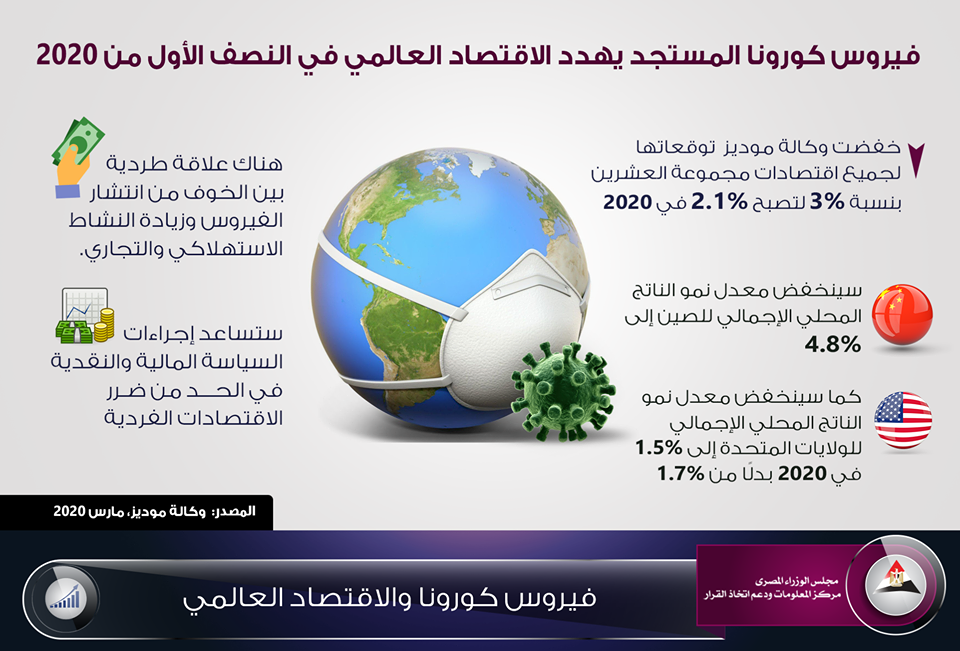 فيروس كورونا المستجد يهدد الاقتصاد العالمي في النصف الأول من 2020

خفضت وكالة موديز توقعاتها لجميع اقتصادات مجموعة العشرين بنسبة 3% لتصبح 2.1% في 2020

سينخفض معدل نمو الناتج المحلي الإجمالي للصين إلى 4.8%

كما سينخفض معدل نمو الناتج المحلي الإجمالي للولايات المتحدة إلى 1.5% في 2020 بدلًا من 1.7%

هناك علاقة طردية بين الخوف من انتشار الفيروس وزيادة النشاط الاستهلاكي والتجاري.

ستساعد إجراءات السياسة المالية والنقدية في الحد من ضرر الاقتصادات الفردية

المصدر: وكالة موديز، مارس 2020

مجلس الوزراء المصرى
مركز المعلومات ودعم اتخاذ القرار

فيروس كورونا والاقتصاد العالمي